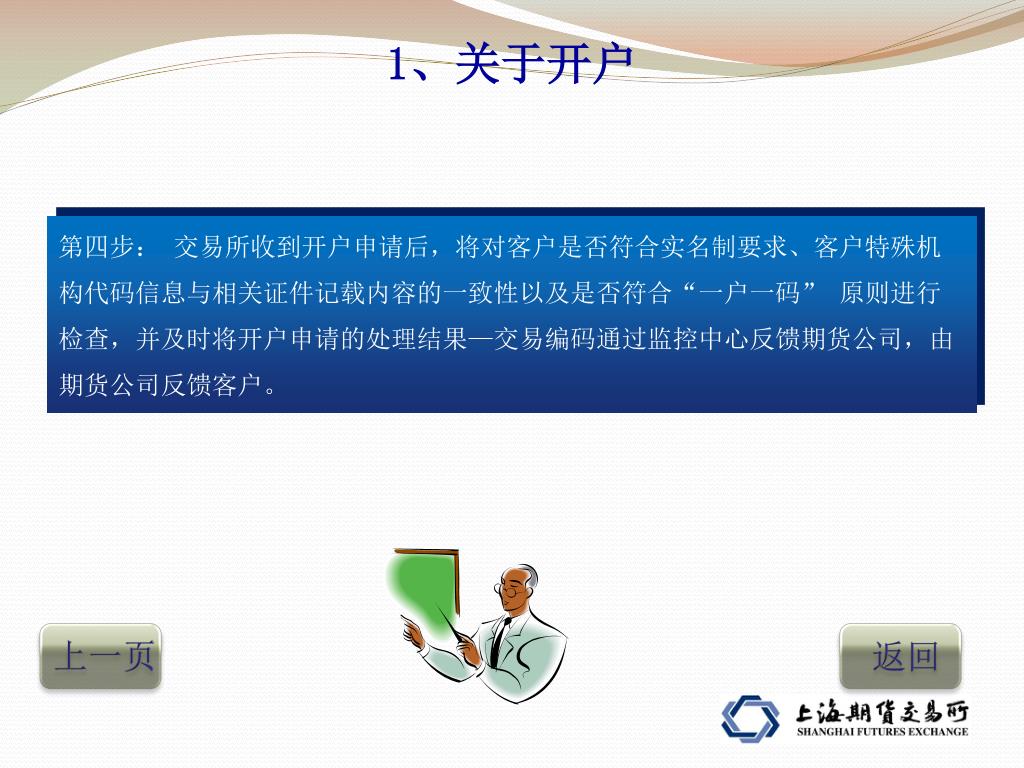 1、关于开户

第四步： 交易所收到开户申请后，将对客户是否符合实名制要求、客户特殊机构代码信息与相关证件记载内容的一致性以及是否符合“一户一码” 原则进行检查，并及时将开户申请的处理结果—交易编码通过监控中心反馈期货公司，由期货公司反馈客户。

上一页

返回

上海期货交易所
SHANGHAI FUTURES EXCHANGE